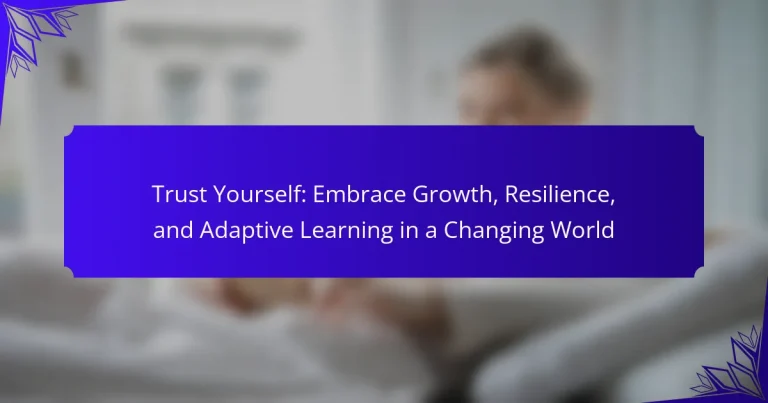 Trust Yourself: Embrace Growth, Resilience, and Adaptive Learning in a Changing World